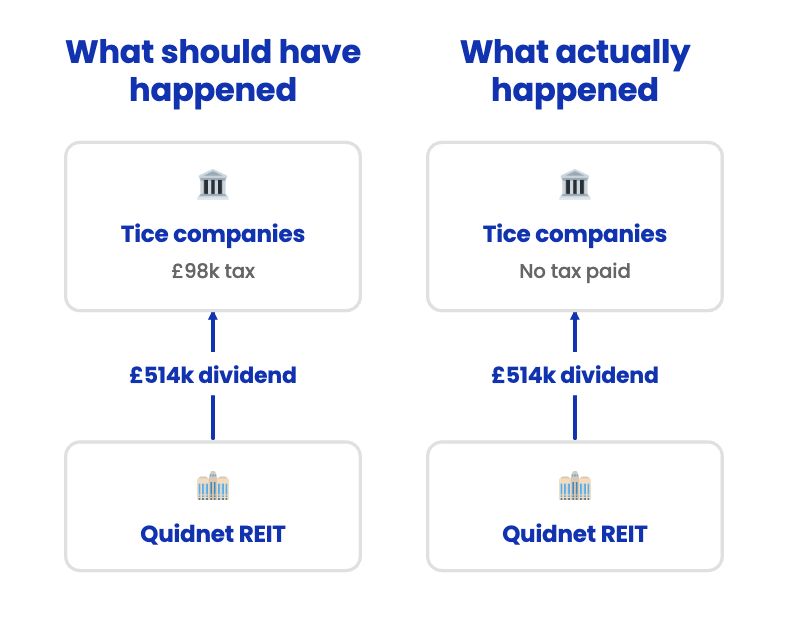 What should have happened

Tice companies
£98k tax

£514k dividend

Quidnet REIT

What actually happened

Tice companies
No tax paid

£514k dividend

Quidnet REIT